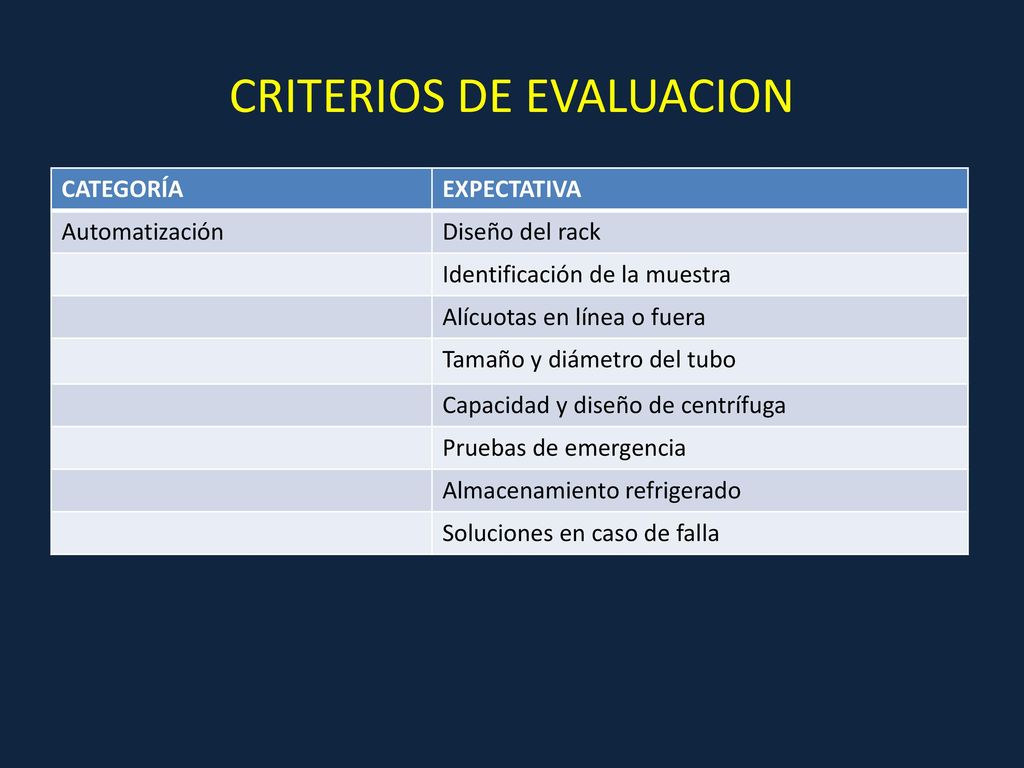 CRITERIOS DE EVALUACION

| CATEGORÍA | EXPECTATIVA |
|---|---|
| Automatización | Diseño del rack |
| | Identificación de la muestra |
| | Alícuotas en línea o fuera |
| | Tamaño y diámetro del tubo |
| | Capacidad y diseño de centrífuga |
| | Pruebas de emergencia |
| | Almacenamiento refrigerado |
| | Soluciones en caso de falla |